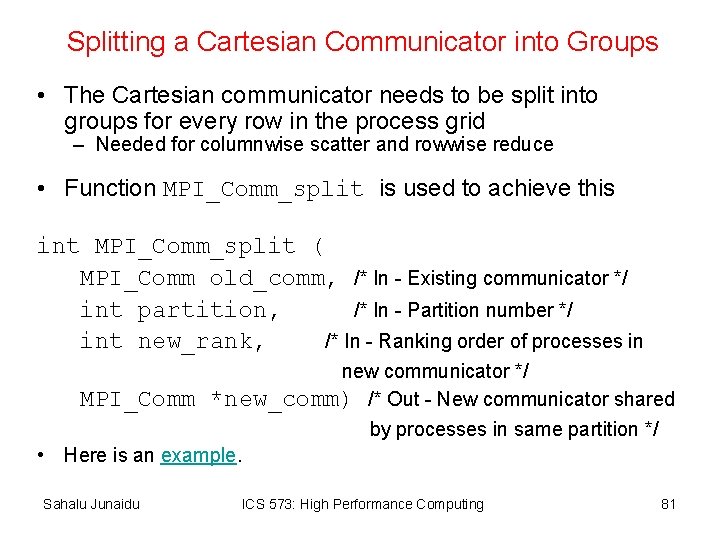 Splitting a Cartesian Communicator into Groups

• The Cartesian communicator needs to be split into groups for every row in the process grid
– Needed for columnwise scatter and rowwise reduce

• Function MPI_Comm_split is used to achieve this

int MPI_Comm_split (
MPI_Comm old_comm, /* In - Existing communicator */
int partition, /* In - Partition number */
int new_rank, /* In - Ranking order of processes in new communicator */
MPI_Comm *new_comm) /* Out - New communicator shared by processes in same partition */

• Here is an example.

Sahalu Junaidu ICS 573: High Performance Computing 81